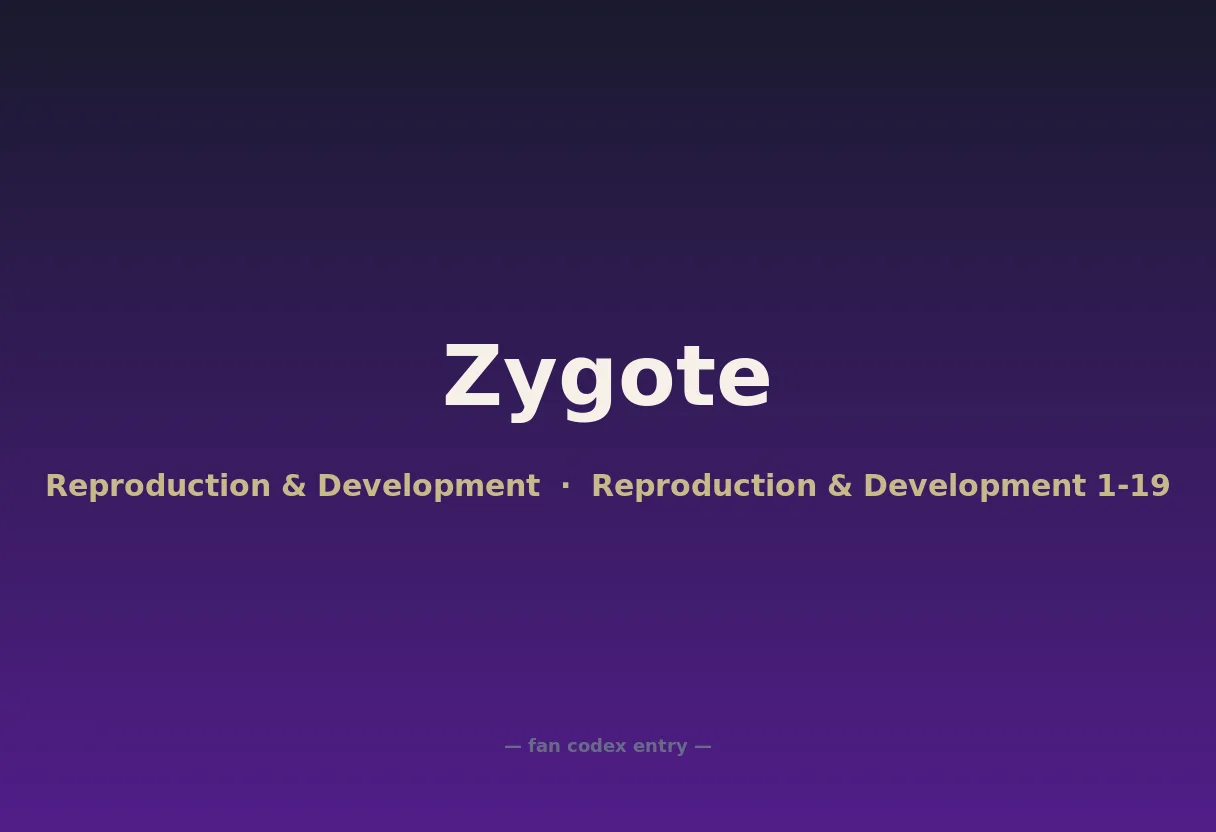 Zygote

Reproduction & Development · Reproduction & Development 1-19

— fan codex entry —